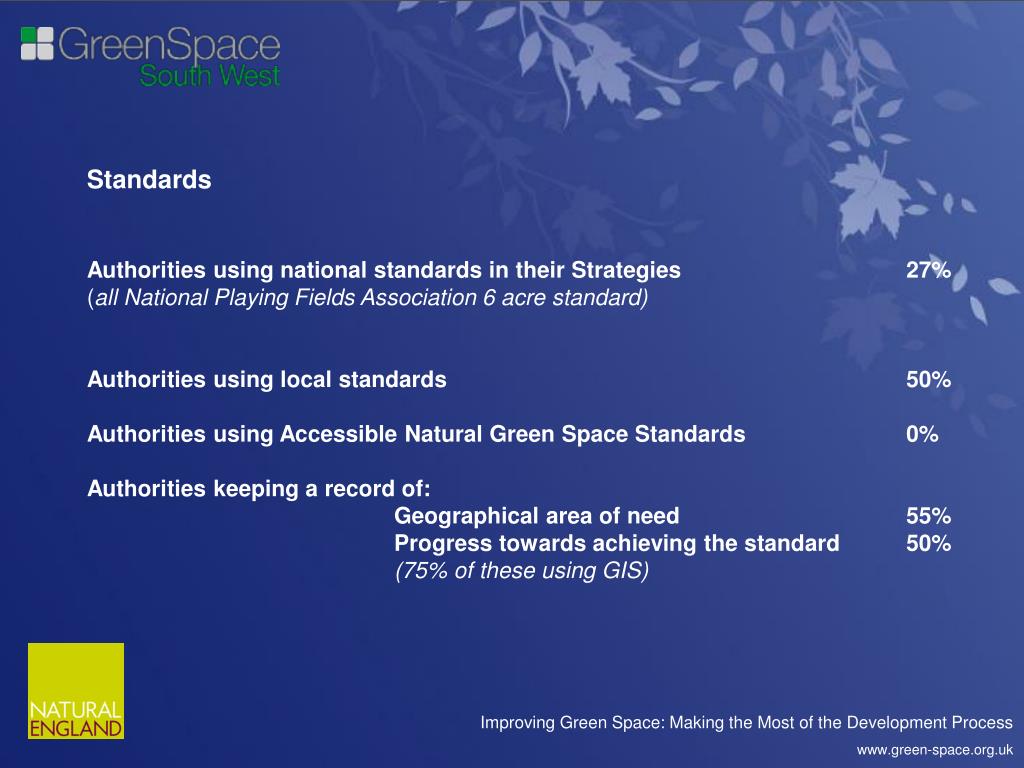 GreenSpace
South West

Standards

Authorities using national standards in their Strategies 27%
(all National Playing Fields Association 6 acre standard)

Authorities using local standards 50%

Authorities using Accessible Natural Green Space Standards 0%

Authorities keeping a record of:
Geographical area of need 55%
Progress towards achieving the standard 50%
(75% of these using GIS)

NATURAL ENGLAND

Improving Green Space: Making the Most of the Development Process

www.green-space.org.uk